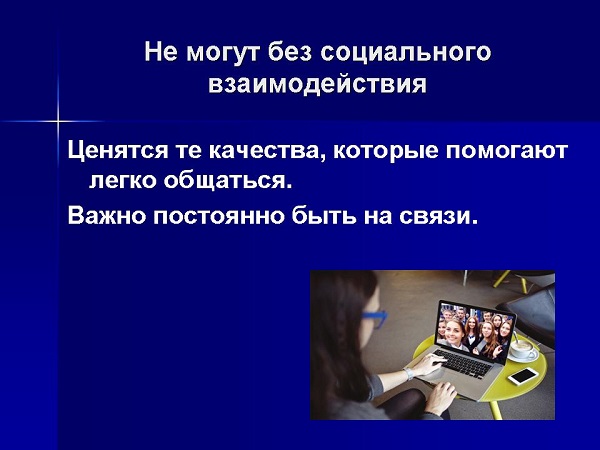 Не могут без социального взаимодействия

Ценятся те качества, которые помогают легко общаться.

Важно постоянно быть на связи.